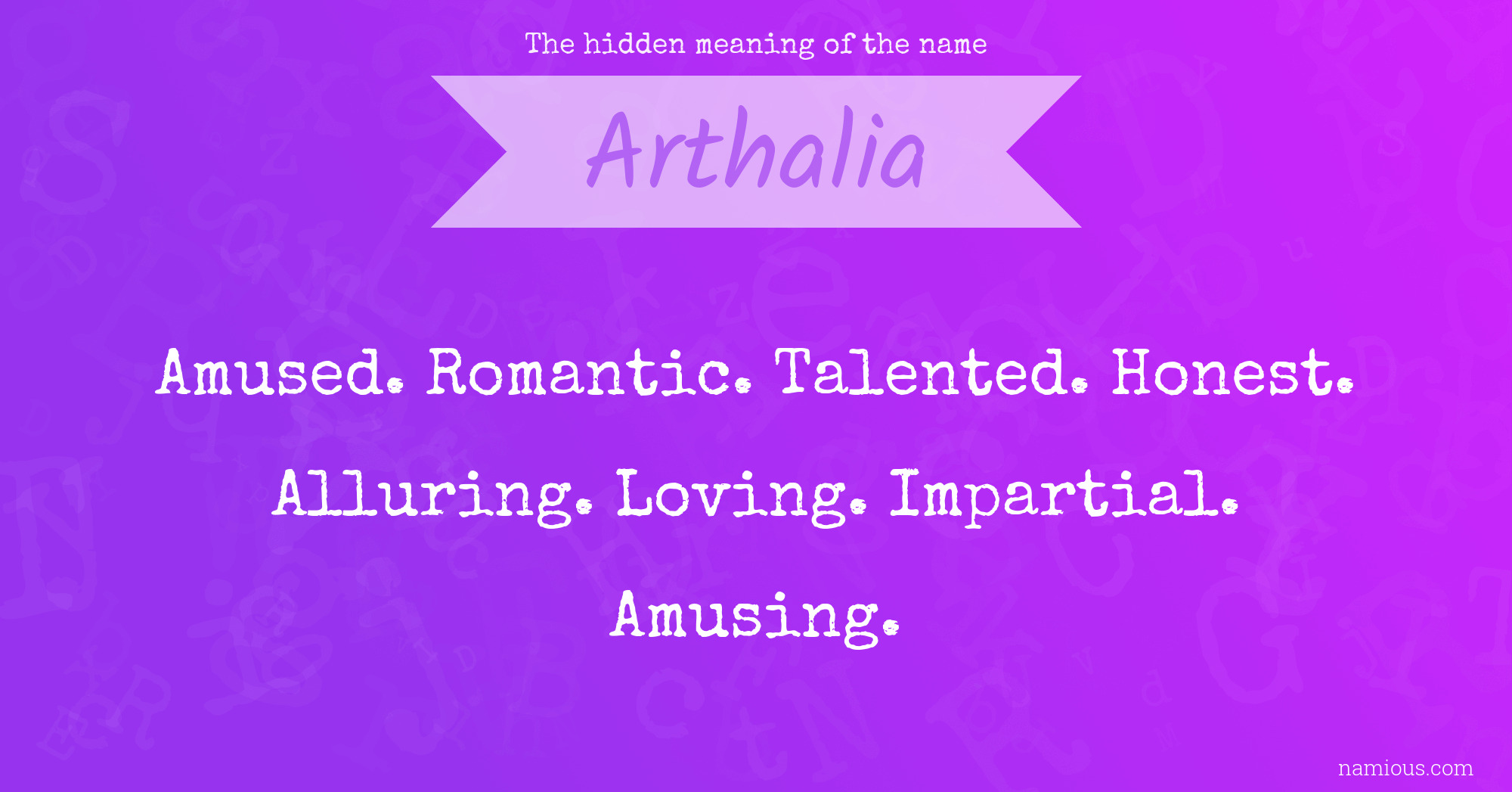 The hidden meaning of the name

Arthalia

Amused. Romantic. Talented. Honest. Alluring. Loving. Impartial. Amusing.

namious.com